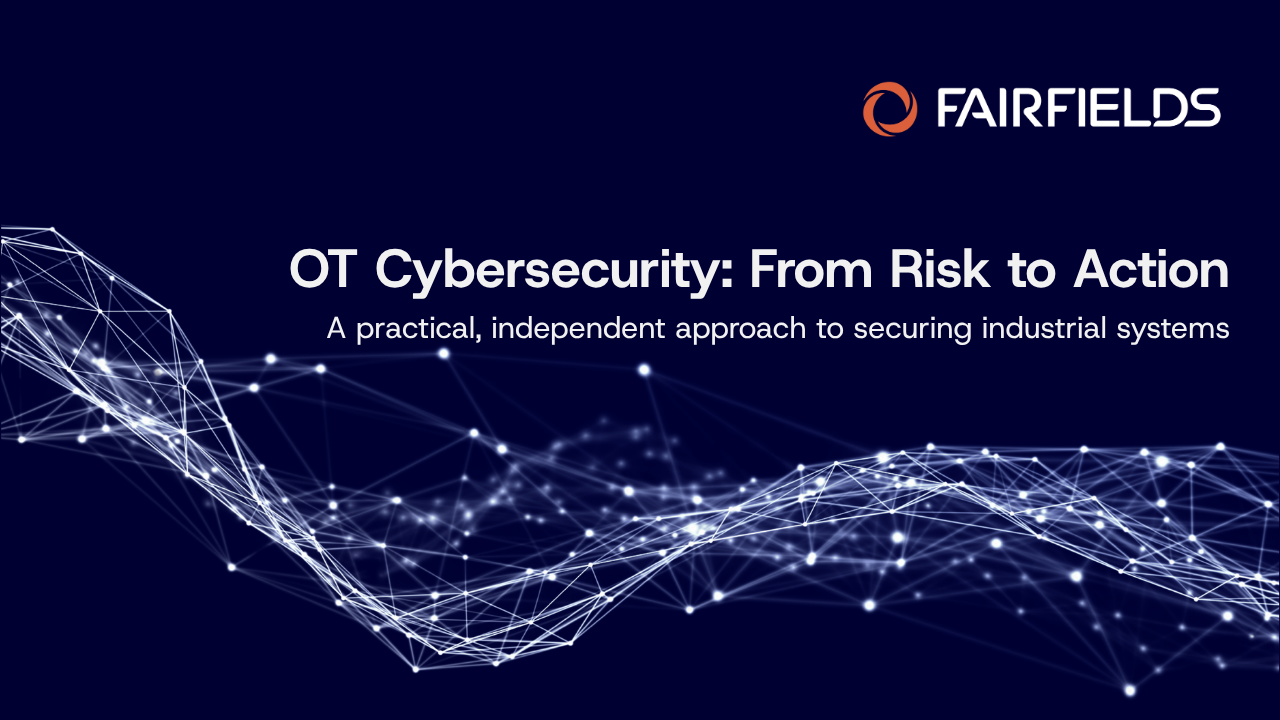 FAIRFIELDS

OT Cybersecurity: From Risk to Action

A practical, independent approach to securing industrial systems